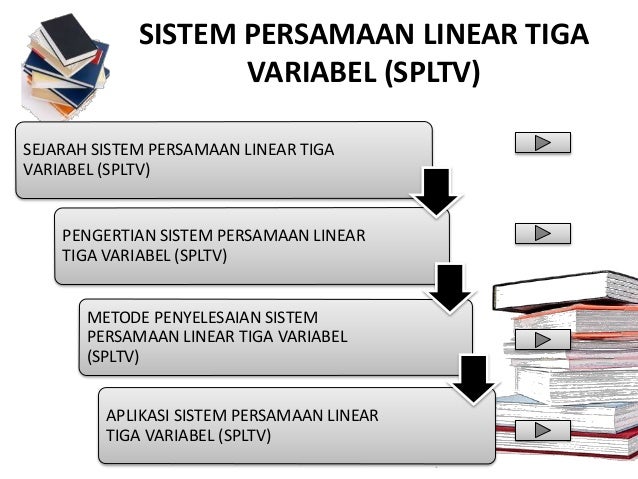 SISTEM PERSAMAAN LINEAR TIGA VARIABEL (SPLTV)

SEJARAH SISTEM PERSAMAAN LINEAR TIGA VARIABEL (SPLTV)

PENGERTIAN SISTEM PERSAMAAN LINEAR TIGA VARIABEL (SPLTV)

METODE PENYELESAIAN SISTEM PERSAMAAN LINEAR TIGA VARIABEL (SPLTV)

APLIKASI SISTEM PERSAMAAN LINEAR TIGA VARIABEL (SPLTV)